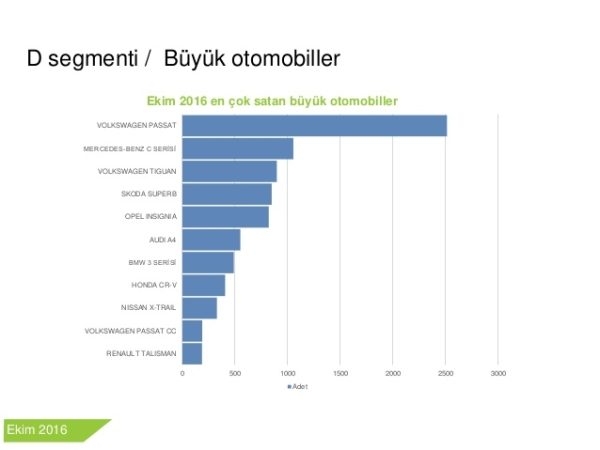 D segmenti / Büyük otomobiller

Ekim 2016 en çok satan büyük otomobiller

VOLKSWAGEN PASSAT
MERCEDES-BENZ C SERİSİ
VOLKSWAGEN TIGUAN
SKODA SUPERB
OPEL INSIGNIA
AUDI A4
BMW 3 SERİSİ
HONDA CR-V
NISSAN X-TRAIL
VOLKSWAGEN PASSAT CC
RENAULT TALISMAN

0 500 1000 1500 2000 2500 3000

Adet

Ekim 2016